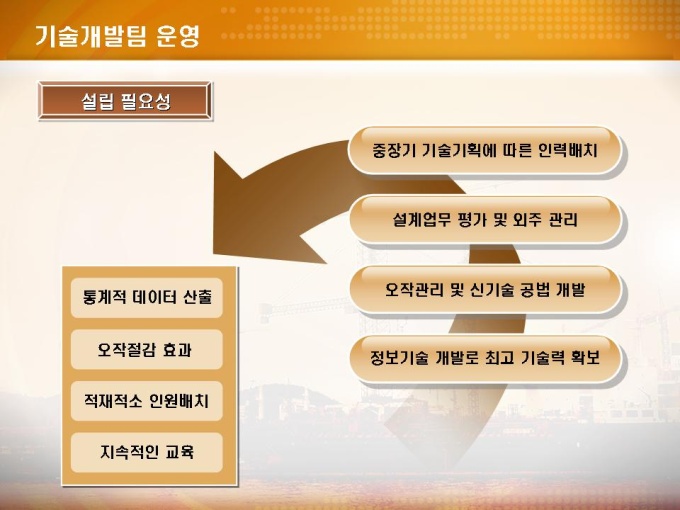 기술개발팀 운영

설립 필요성

중장기 기술기획에 따른 인력배치

설계업무 평가 및 외주 관리

오작관리 및 신기술 공법 개발

정보기술 개발로 최고 기술력 확보

통계적 데이터 산출

오작절감 효과

적재적소 인원배치

지속적인 교육